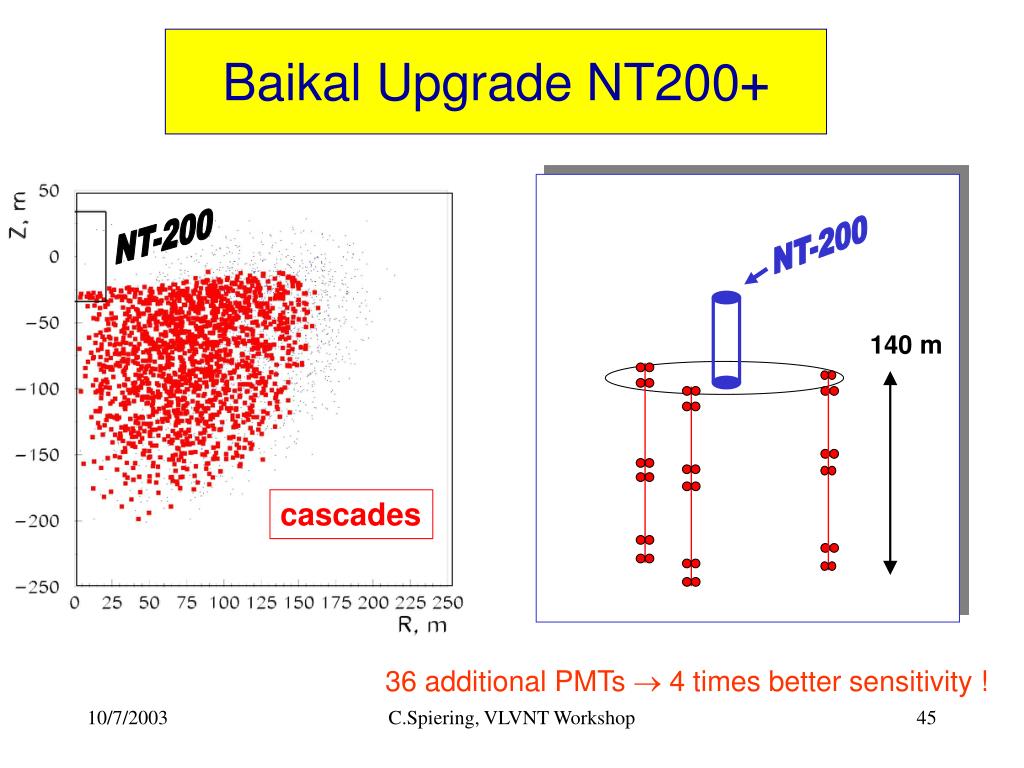 Baikal Upgrade NT200+

Z, m
50
0
−50
−100
−150
−200
−250
0 25 50 75 100 125 150 175 200 225 250
R, m

NT-200

cascades

NT-200

140 m

36 additional PMTs $\rightarrow$ 4 times better sensitivity !

10/7/2003

C.Spiering, VLVNT Workshop

45